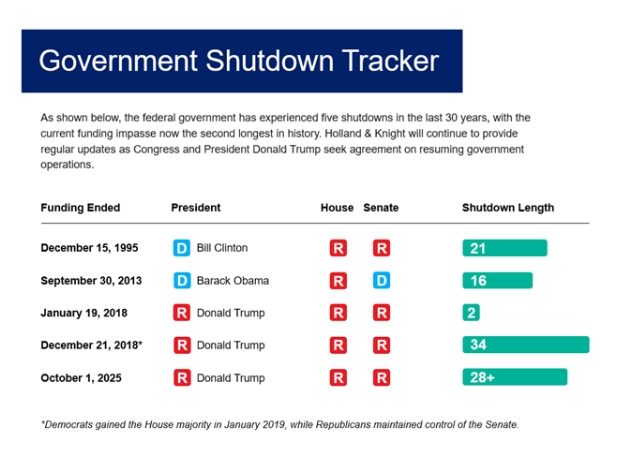 Government Shutdown Tracker

As shown below, the federal government has experienced five shutdowns in the last 30 years, with the current funding impasse now the second longest in history. Holland & Knight will continue to provide regular updates as Congress and President Donald Trump seek agreement on resuming government operations.

| Funding Ended | President | House | Senate | Shutdown Length |
|---|---|---|---|---|
| December 15, 1995 | D Bill Clinton | R | R | 21 |
| September 30, 2013 | D Barack Obama | R | D | 16 |
| January 19, 2018 | R Donald Trump | R | R | 2 |
| December 21, 2018* | R Donald Trump | R | R | 34 |
| October 1, 2025 | R Donald Trump | R | R | 28+ |

*Democrats gained the House majority in January 2019, while Republicans maintained control of the Senate.